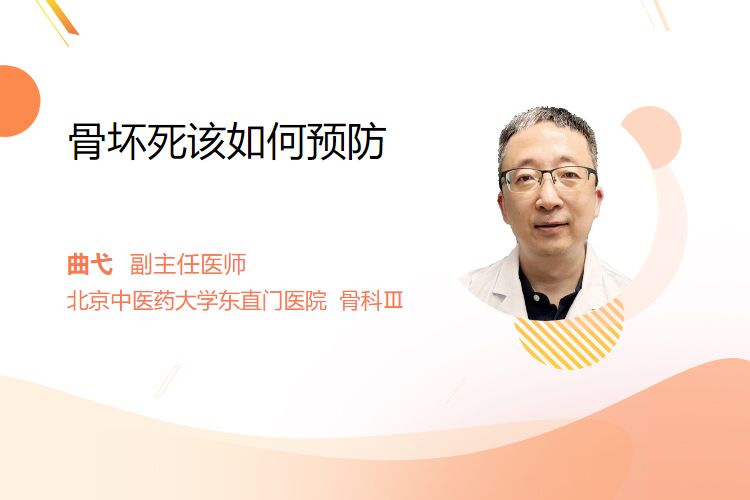 骨坏死该如何预防

曲弋 副主任医师
北京中医药大学东直门医院 骨科Ⅲ